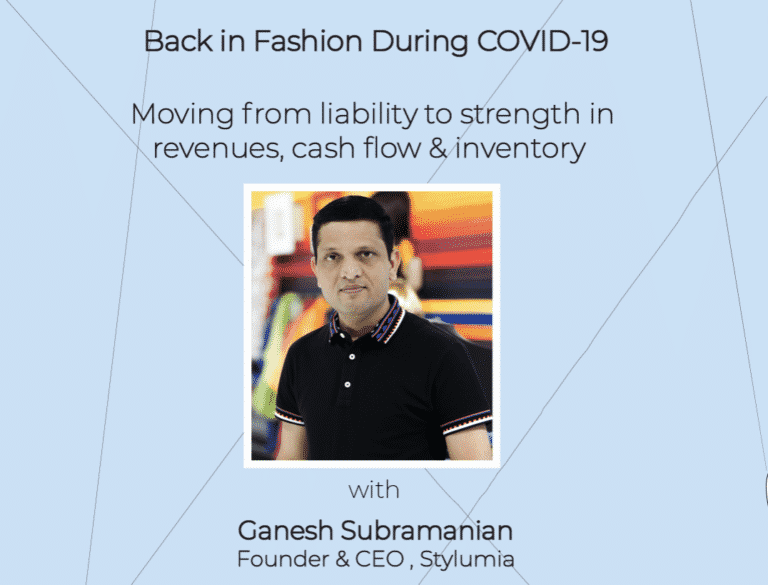 Back in Fashion During COVID-19

Moving from liability to strength in revenues, cash flow & inventory

with

Ganesh Subramanian
Founder & CEO , Stylumia